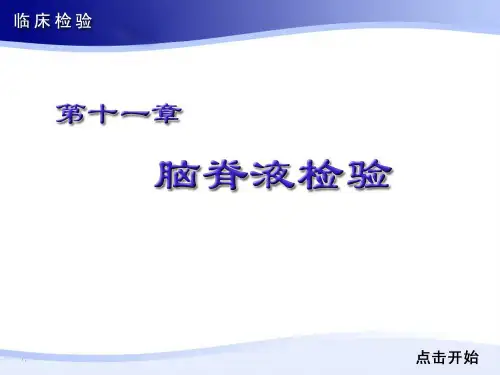 临床检验

第十一章

脑脊液检验

点击开始